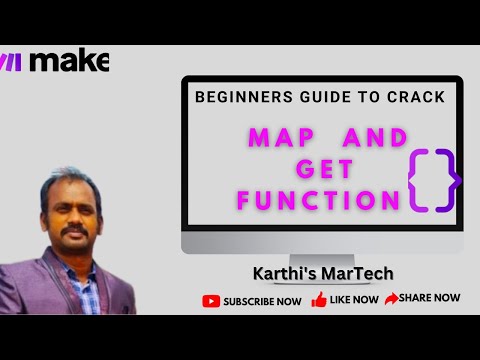 make

BEGINNERS GUIDE TO CRACK

MAP AND GET FUNCTION

{}

Karthi's MarTech

SUBSCRIBE NOW LIKE NOW SHARE NOW